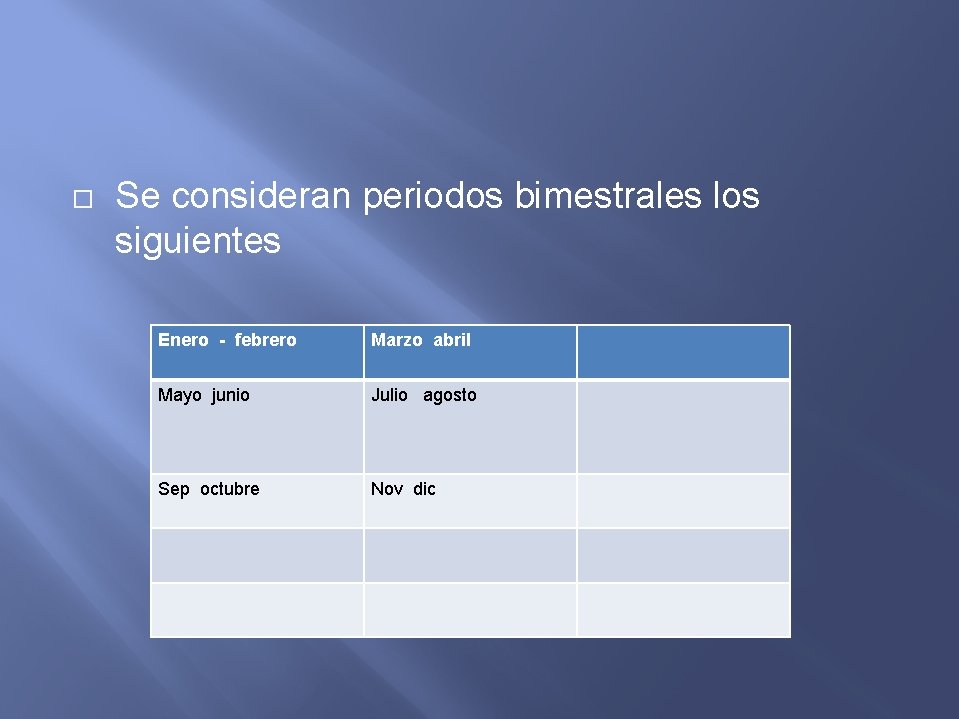 Se consideran periodos bimestrales los siguientes

| Enero - febrero | Marzo abril | |
|---|---|---|
| Mayo junio | Julio agosto | |
| Sep octubre | Nov dic | |
| | | |
| | | |